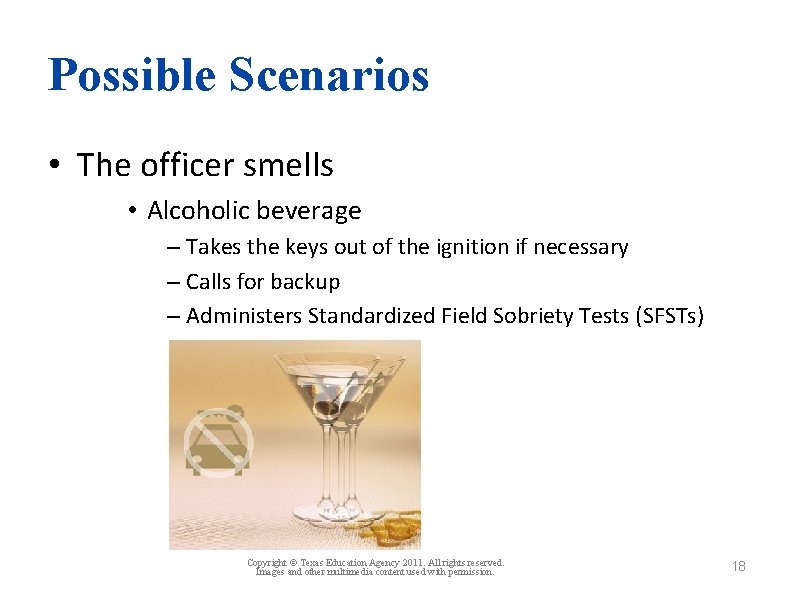 Possible Scenarios

• The officer smells
  • Alcoholic beverage
    – Takes the keys out of the ignition if necessary
    – Calls for backup
    – Administers Standardized Field Sobriety Tests (SFSTs)

Copyright © Texas Education Agency 2011. All rights reserved.
Images and other multimedia content used with permission.

18